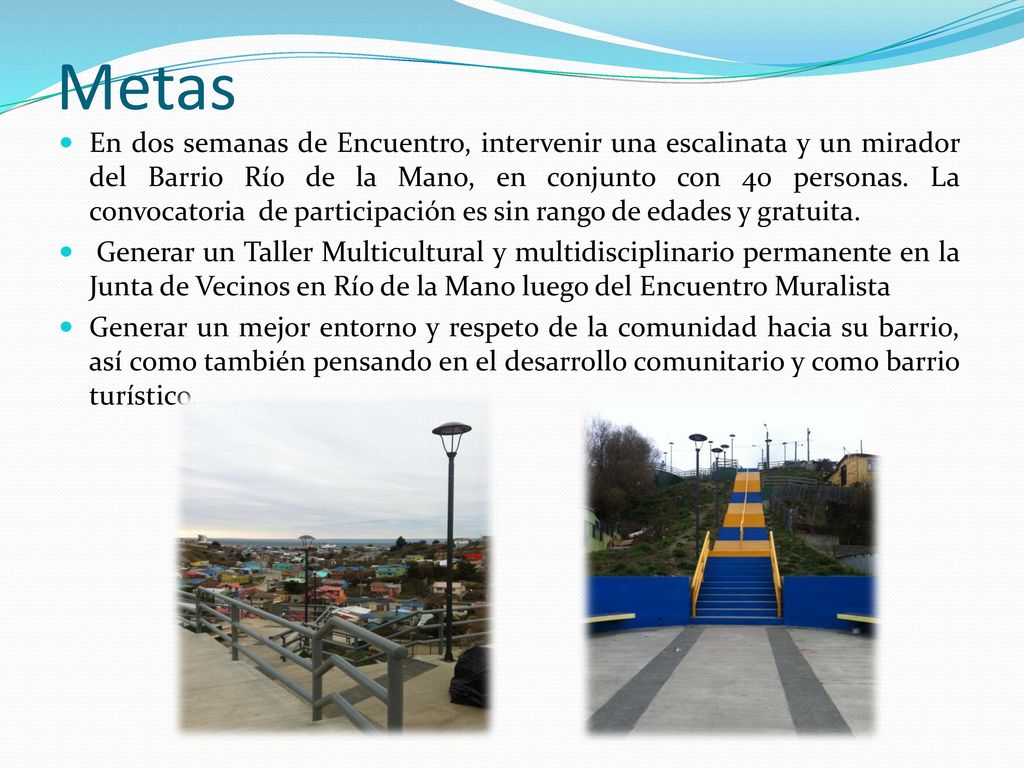 Metas

En dos semanas de Encuentro, intervenir una escalinata y un mirador del Barrio Río de la Mano, en conjunto con 40 personas. La convocatoria de participación es sin rango de edades y gratuita.

Generar un Taller Multicultural y multidisciplinario permanente en la Junta de Vecinos en Río de la Mano luego del Encuentro Muralista

Generar un mejor entorno y respeto de la comunidad hacia su barrio, así como también pensando en el desarrollo comunitario y como barrio turístico.